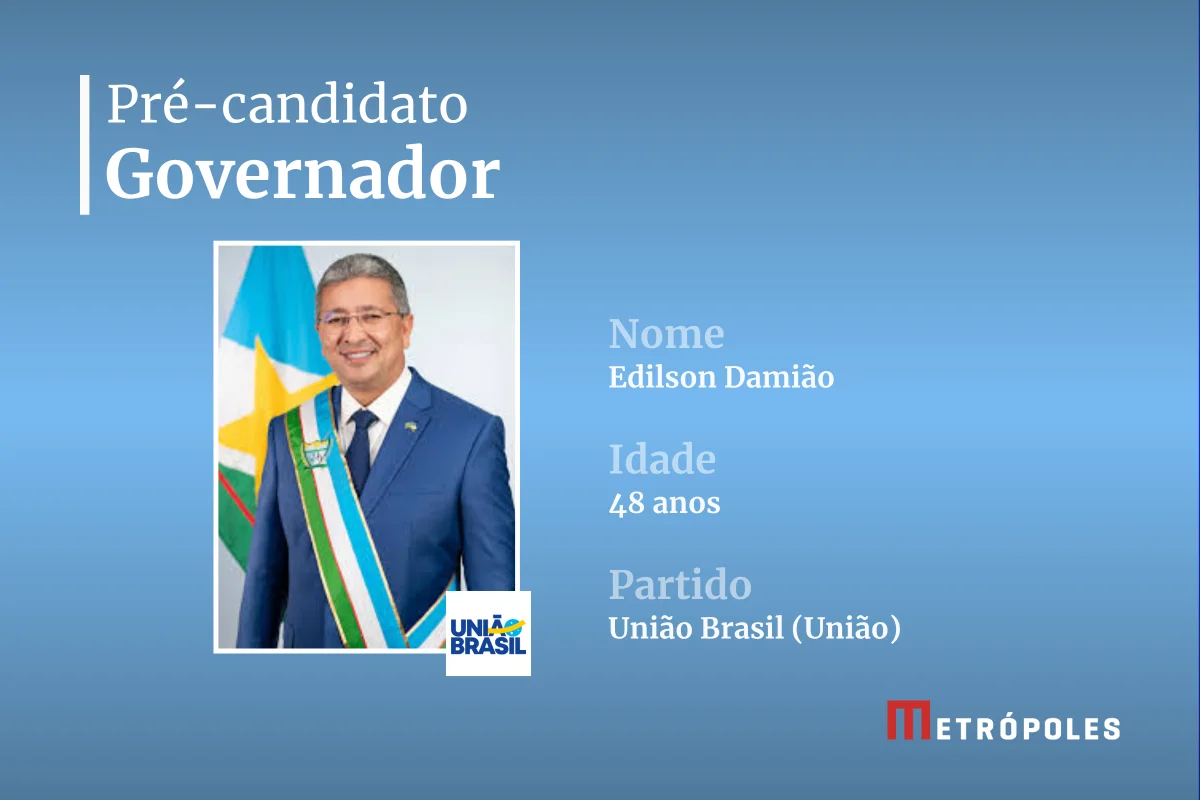 Pré-candidato
Governador

UNIÃO BRASIL

Nome
Edilson Damião

Idade
48 anos

Partido
União Brasil (União)

METRÓPOLES